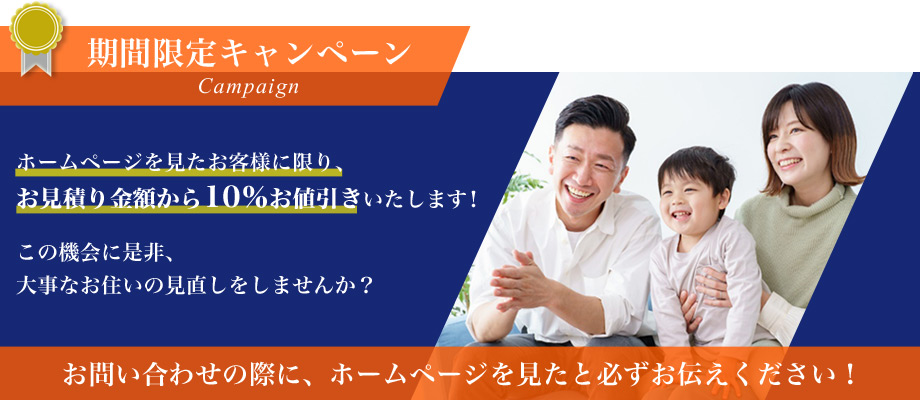 期間限定キャンペーン
Campaign

ホームページを見たお客様に限り、
お見積り金額から10%お値引きいたします！

この機会に是非、
大事なお住いの見直しをしませんか？

お問い合わせの際に、ホームページを見たと必ずお伝えください！